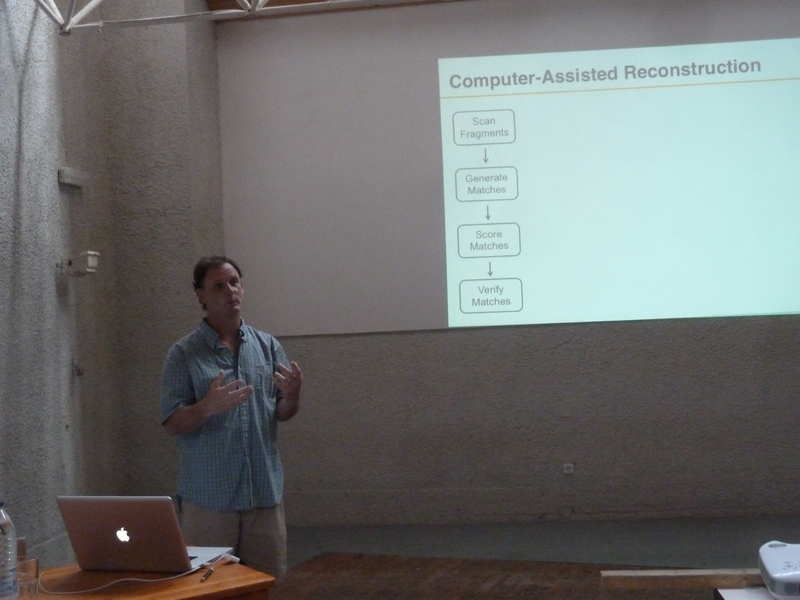 Computer-Assisted Reconstruction

Scan Fragments

Generate Matches

Score Matches

Verify Matches